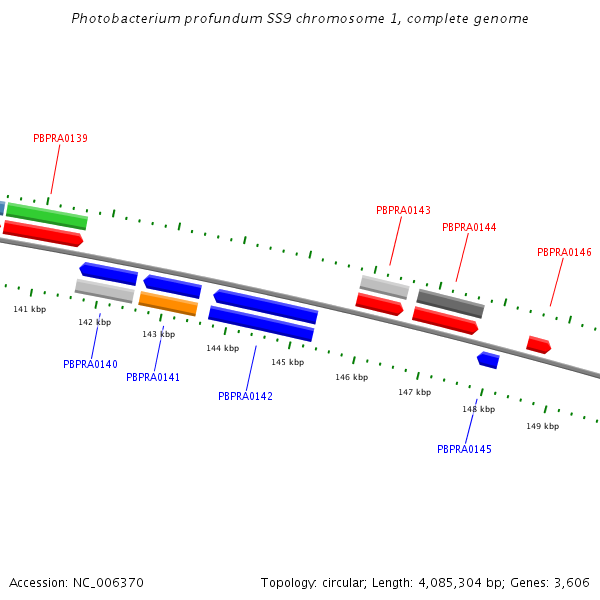 Photobacterium profundum SS9 chromosome 1, complete genome

PBPRA0139

PBPRA0143

PBPRA0144

PBPRA0146

141 kbp

142 kbp

143 kbp

144 kbp

145 kbp

146 kbp

147 kbp

148 kbp

149 kbp

PBPRA0140

PBPRA0141

PBPRA0142

PBPRA0145

Accession: NC_006370

Topology: circular; Length: 4,085,304 bp; Genes: 3,606